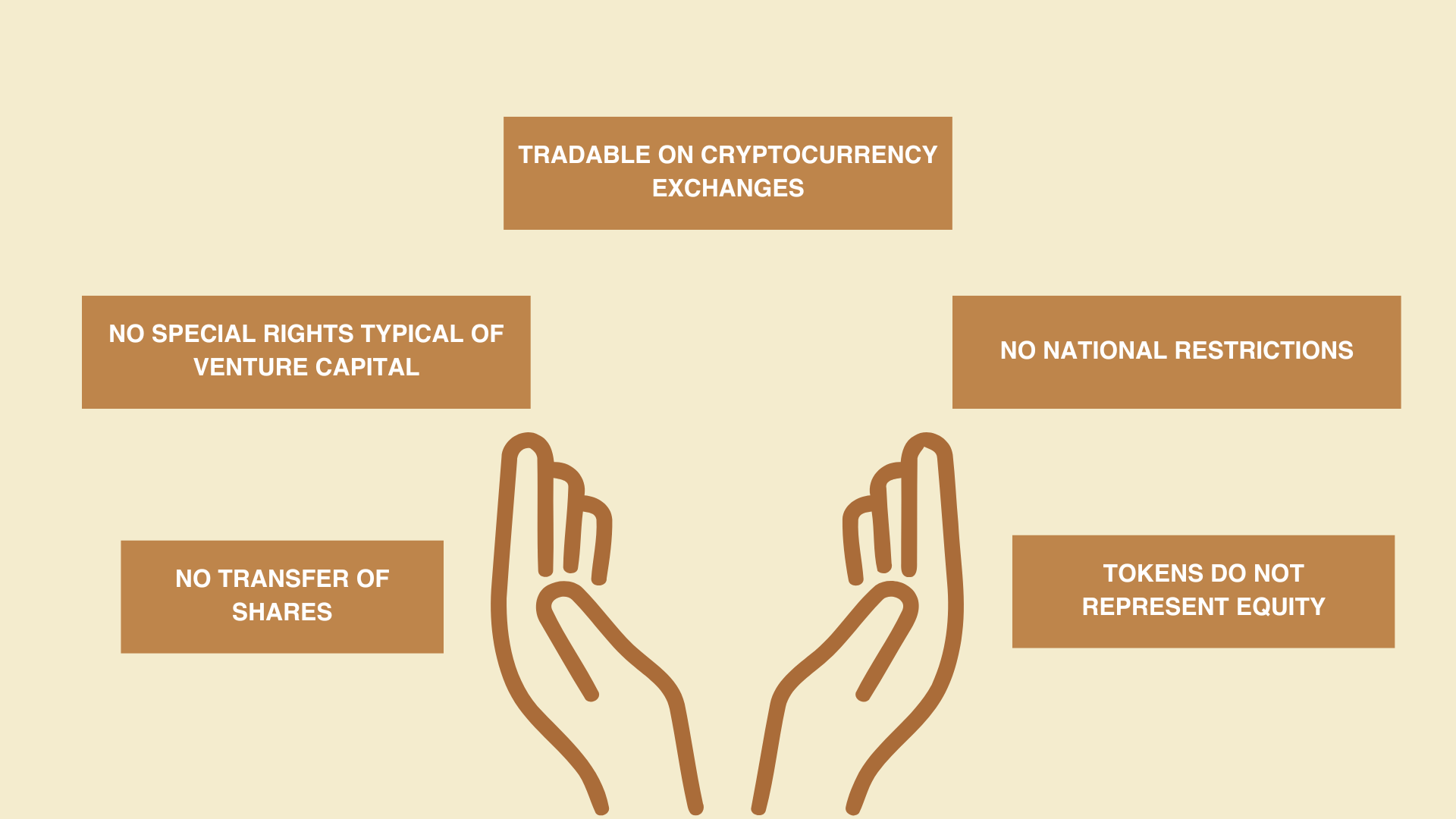 TRADABLE ON CRYPTOCURRENCY EXCHANGES

NO SPECIAL RIGHTS TYPICAL OF VENTURE CAPITAL

NO NATIONAL RESTRICTIONS

NO TRANSFER OF SHARES

TOKENS DO NOT REPRESENT EQUITY